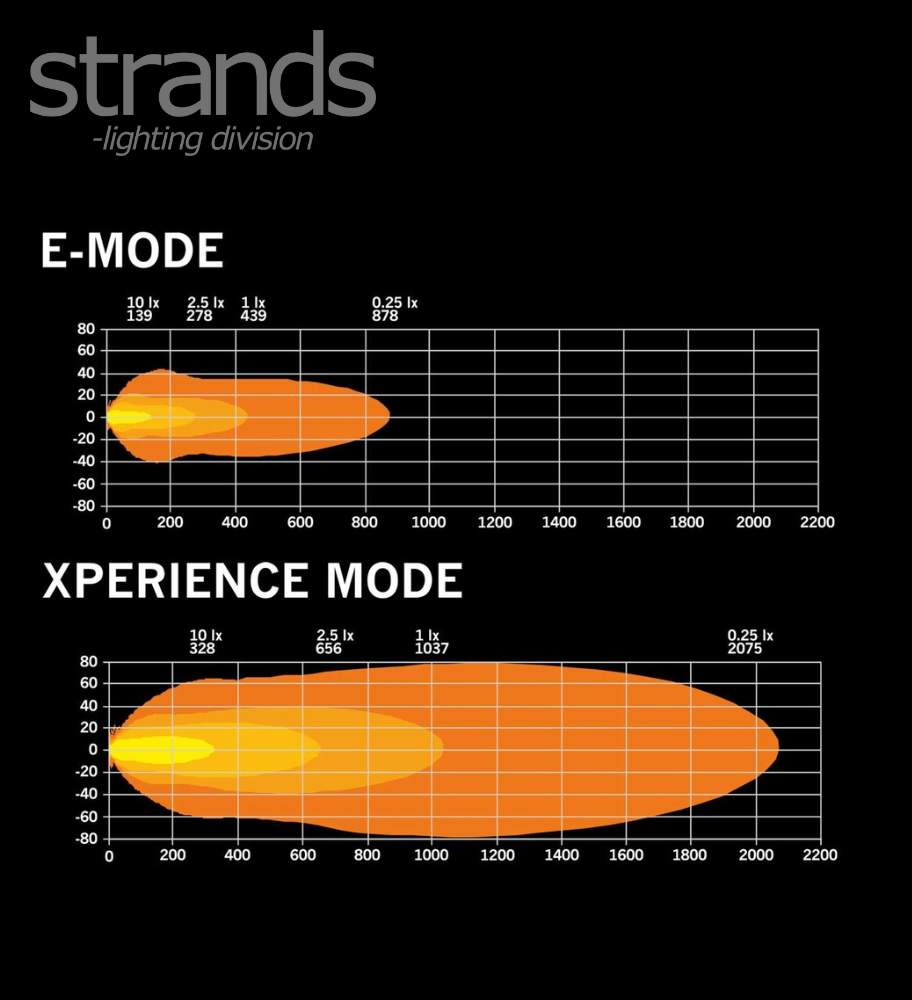 strands
-lighting division

E-MODE

10 lx 139
2.5 lx 278
1 lx 439
0.25 lx 878

80
60
40
20
0
-20
-40
-60
-80

0 200 400 600 800 1000 1200 1400 1600 1800 2000 2200

XPERIENCE MODE

10 lx 328
2.5 lx 656
1 lx 1037
0.25 lx 2075

80
60
40
20
0
-20
-40
-60
-80

0 200 400 600 800 1000 1200 1400 1600 1800 2000 2200